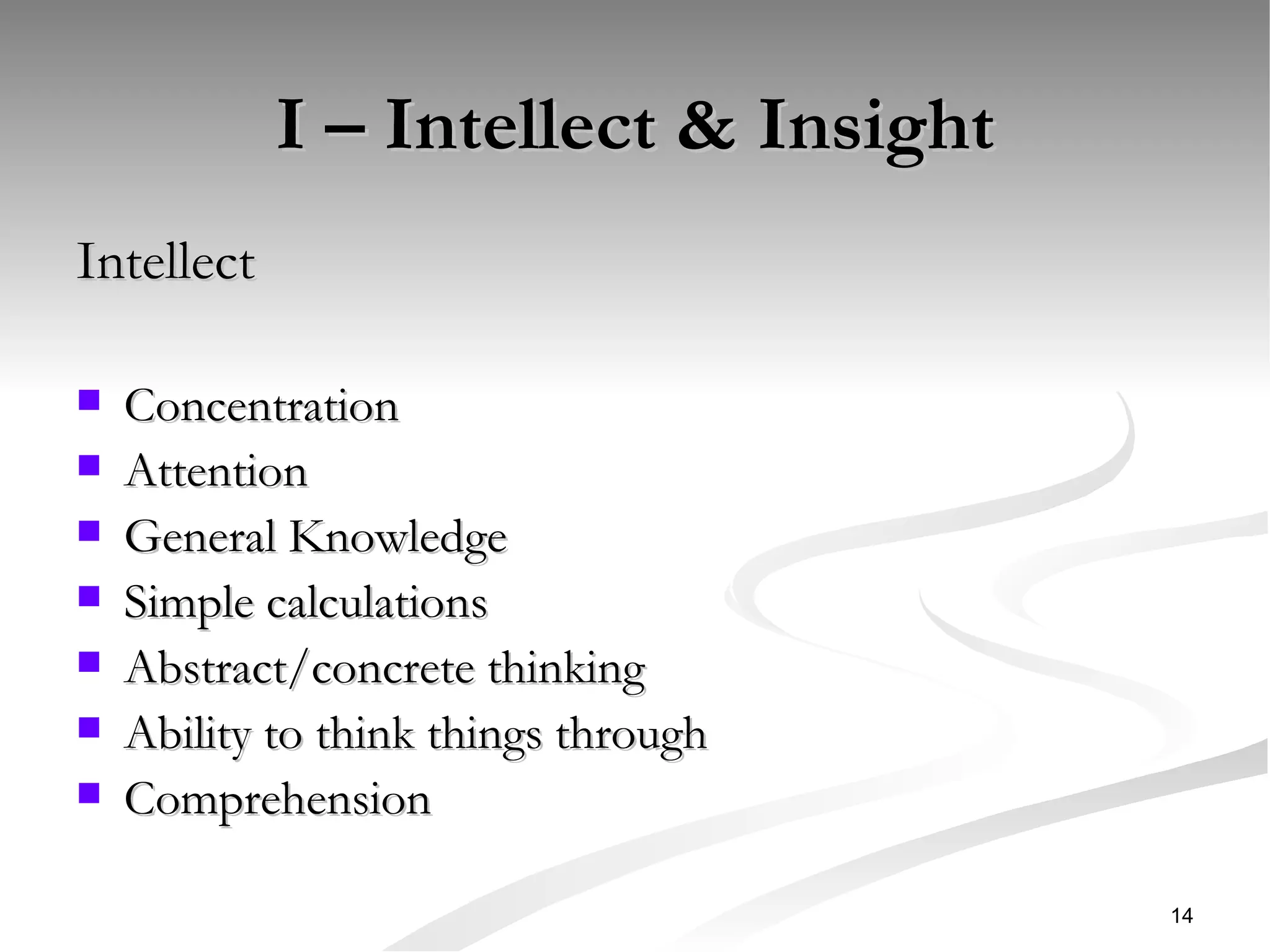 I – Intellect & Insight

Intellect

- Concentration
- Attention
- General Knowledge
- Simple calculations
- Abstract/concrete thinking
- Ability to think things through
- Comprehension

14